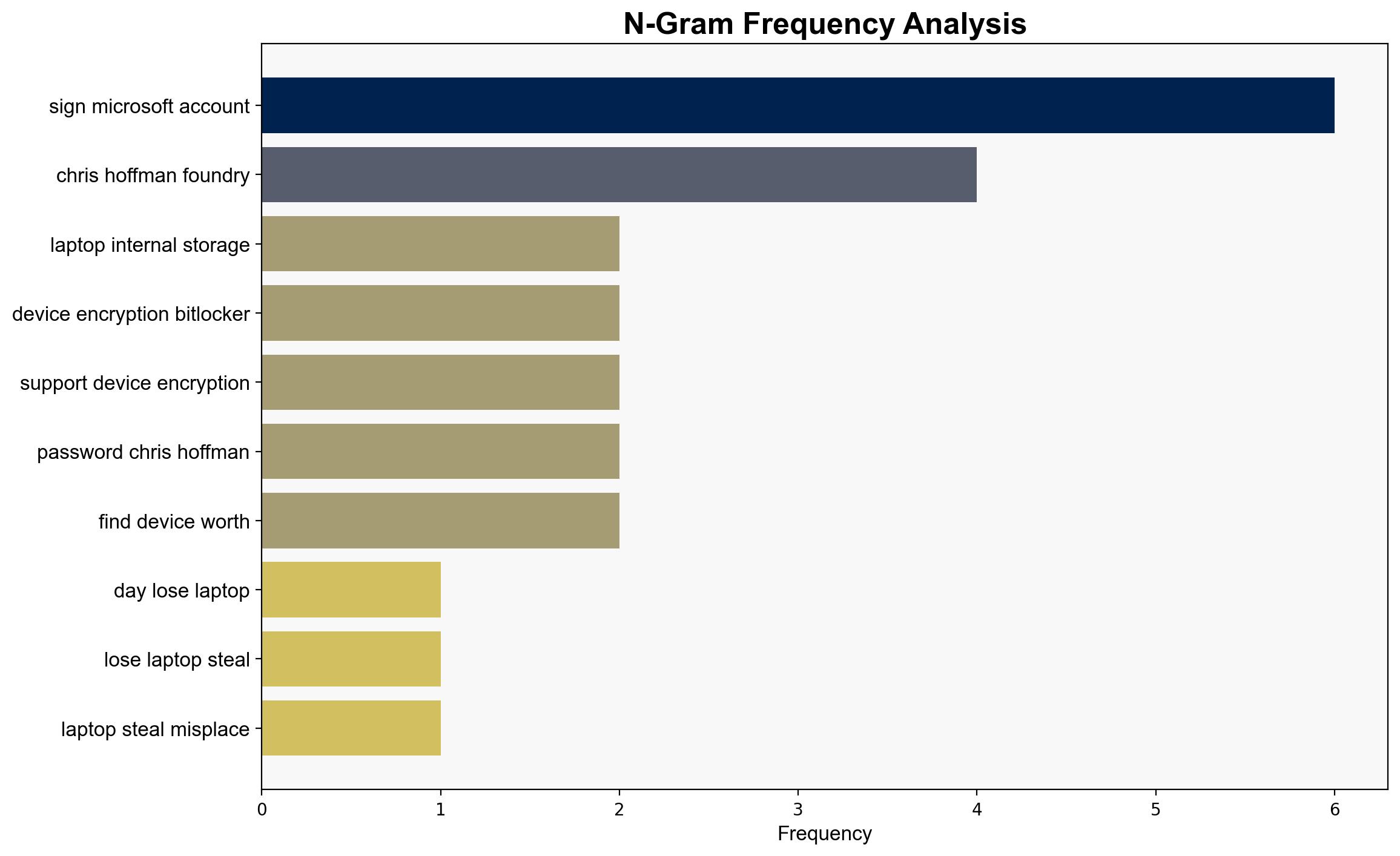 N-Gram Frequency Analysis

sign microsoft account
chris hoffman foundry
laptop internal storage
device encryption bitlocker
support device encryption
password chris hoffman
find device worth
day lose laptop
lose laptop steal
laptop steal misplace

0
1
2
3
4
5
6
Frequency